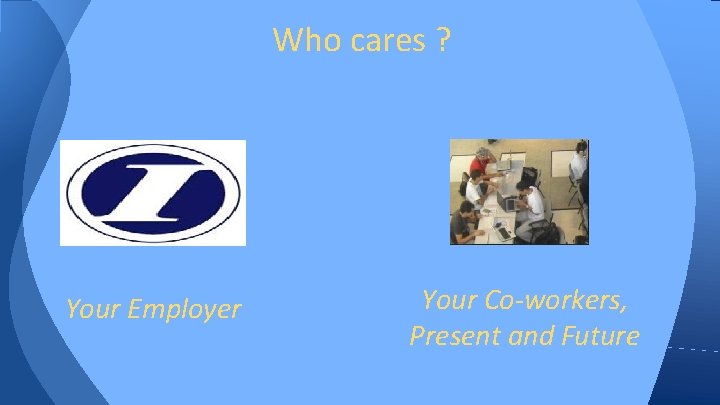 Who cares ?

Your Employer

Your Co-workers, Present and Future